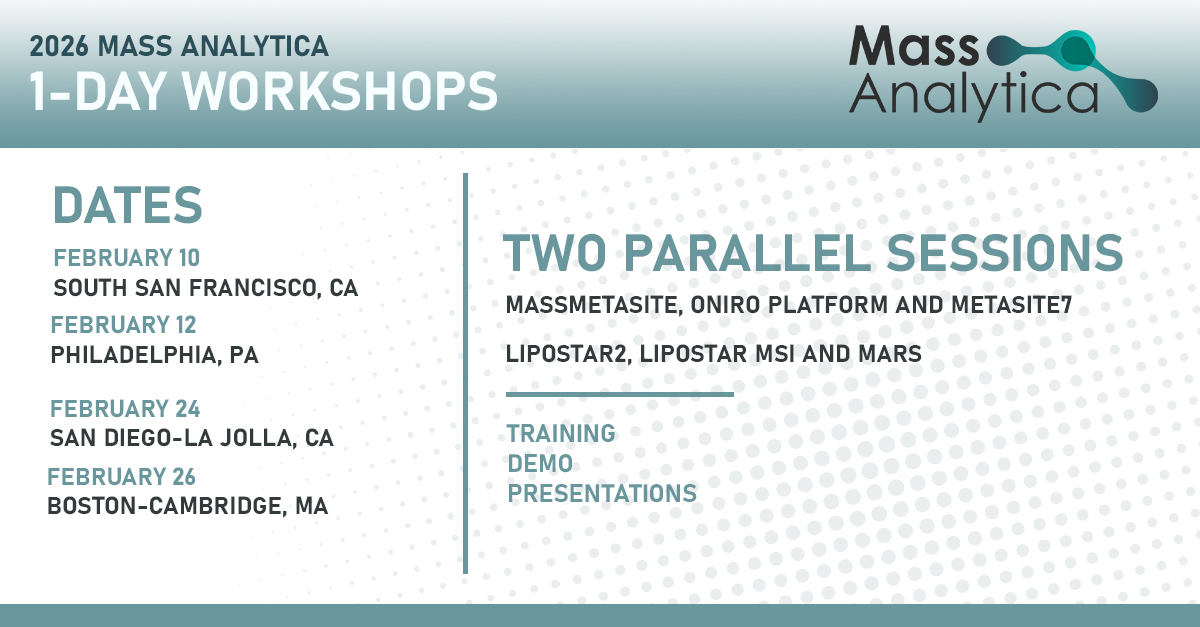 2026 MASS ANALYTICA
1-DAY WORKSHOPS

Mass
Analytica

DATES

FEBRUARY 10
SOUTH SAN FRANCISCO, CA

FEBRUARY 12
PHILADELPHIA, PA

FEBRUARY 24
SAN DIEGO-LA JOLLA, CA

FEBRUARY 26
BOSTON-CAMBRIDGE, MA

TWO PARALLEL SESSIONS

MASSMETASITE, ONIRO PLATFORM AND METASITE7

LIPOSTAR2, LIPOSTAR MSI AND MARS

TRAINING
DEMO
PRESENTATIONS